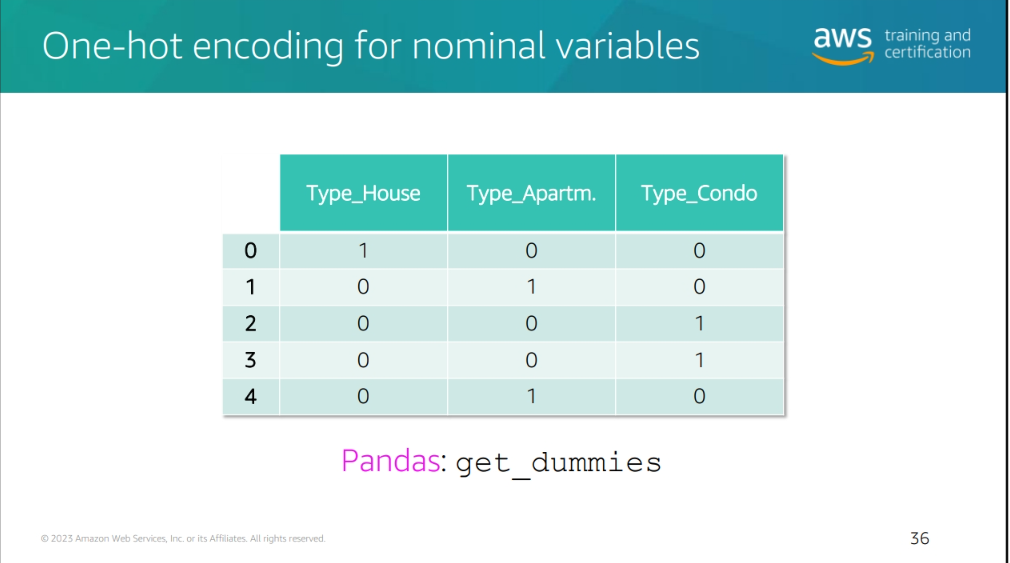 One-hot encoding for nominal variables

aws training and certification

| | Type_House | Type_Apartm. | Type_Condo |
|---|---|---|---|
| 0 | 1 | 0 | 0 |
| 1 | 0 | 1 | 0 |
| 2 | 0 | 0 | 1 |
| 3 | 0 | 0 | 1 |
| 4 | 0 | 1 | 0 |

Pandas: get_dummies

© 2023 Amazon Web Services, Inc. or its Affiliates. All rights reserved.

36